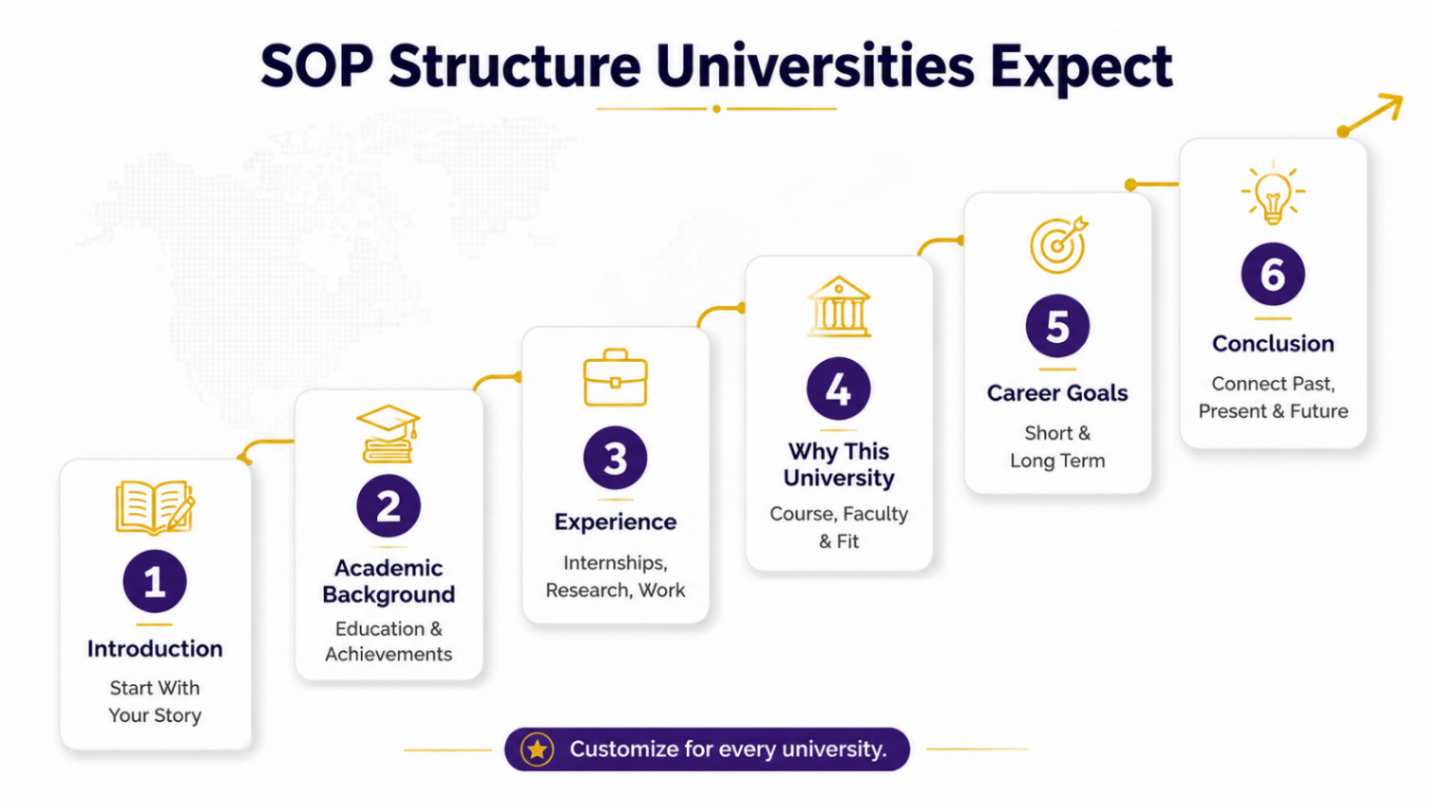 SOP Structure Universities Expect

1
Introduction
Start With Your Story

2
Academic Background
Education & Achievements

3
Experience
Internships, Research, Work

4
Why This University
Course, Faculty & Fit

5
Career Goals
Short & Long Term

6
Conclusion
Connect Past, Present & Future

Customize for every university.